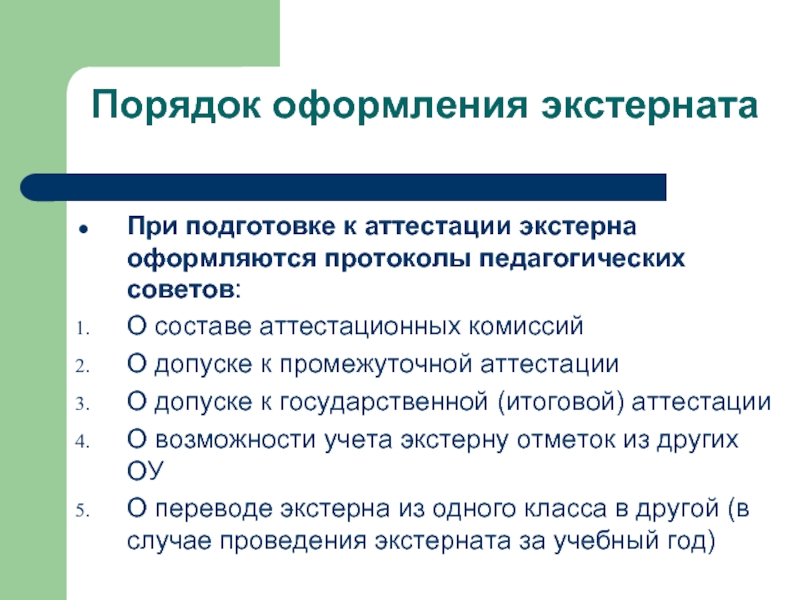 Порядок оформления экстерната

• При подготовке к аттестации экстерна оформляются протоколы педагогических советов:

1. О составе аттестационных комиссий
2. О допуске к промежуточной аттестации
3. О допуске к государственной (итоговой) аттестации
4. О возможности учета экстерну отметок из других ОУ
5. О переводе экстерна из одного класса в другой (в случае проведения экстерната за учебный год)